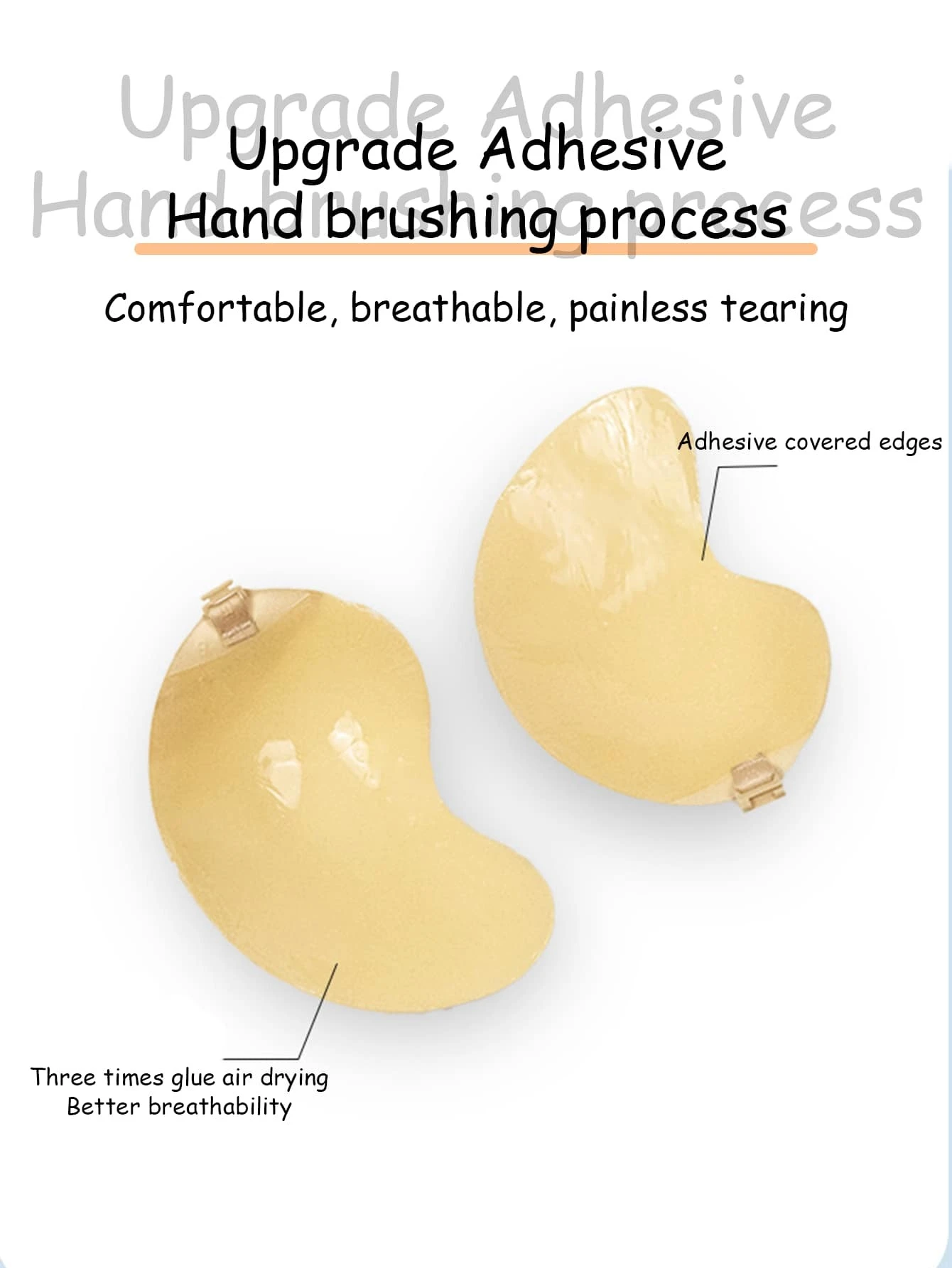 Upgrade Adhesive
Hand brushing process

Upgrade Adhesive
Hand brushing process

Comfortable, breathable, painless tearing

Adhesive covered edges

Three times glue air drying
Better breathability